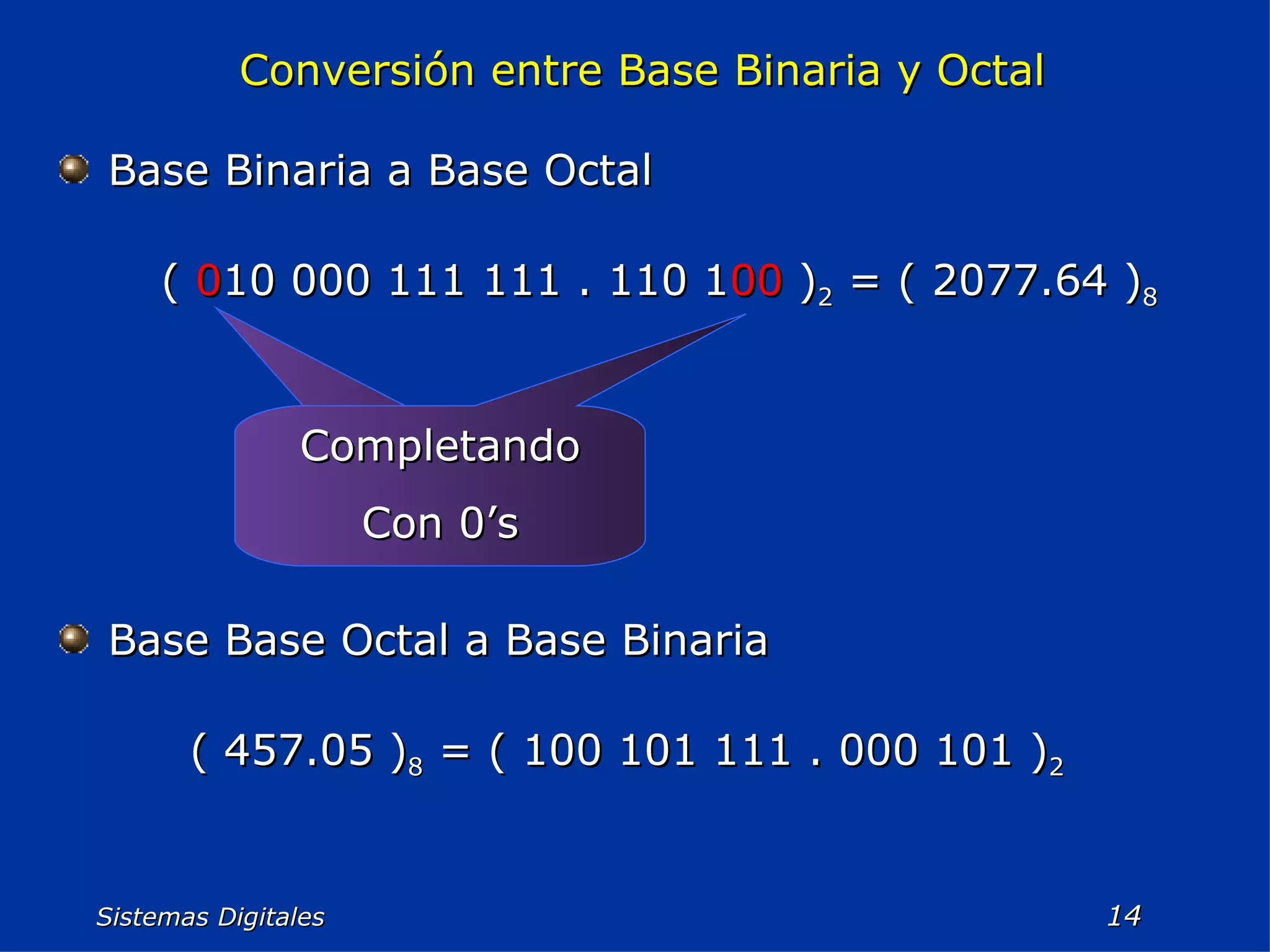 Conversión entre Base Binaria y Octal

Base Binaria a Base Octal

$( 010\ 000\ 111\ 111\ .\ 110\ 100 )_2 = ( 2077.64 )_8$

Completando

Con 0's

Base Base Octal a Base Binaria

$( 457.05 )_8 = ( 100\ 101\ 111\ .\ 000\ 101 )_2$

Sistemas Digitales

14